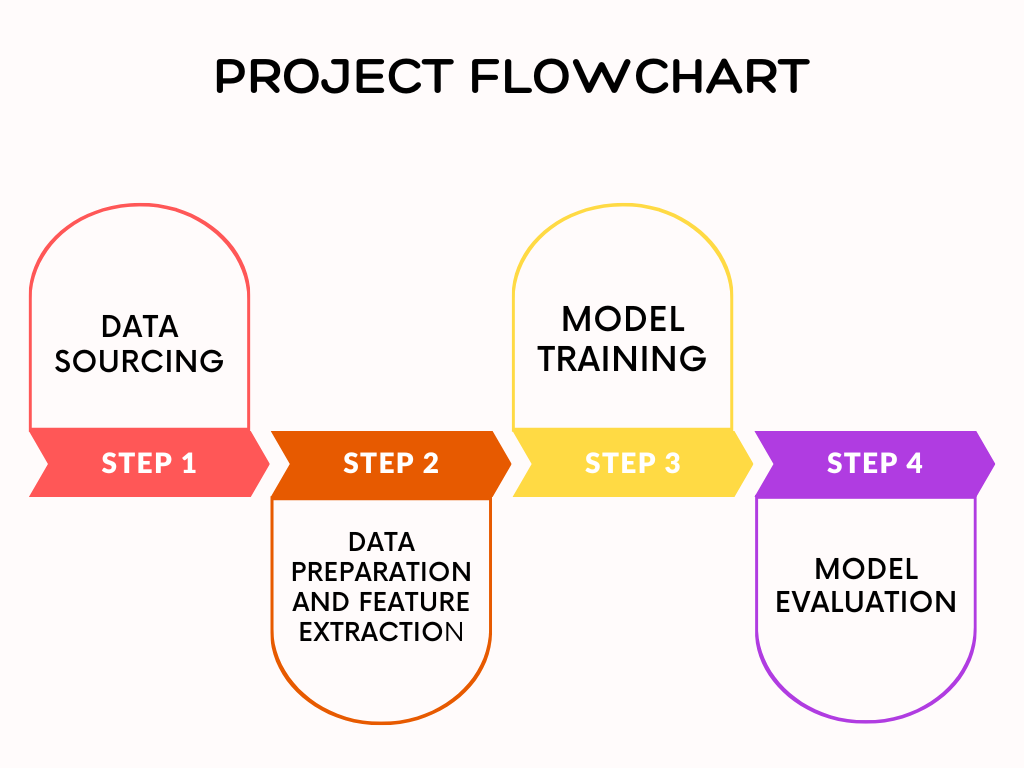 PROJECT FLOWCHART

DATA SOURCING

STEP 1

STEP 2

DATA PREPARATION AND FEATURE EXTRACTION

MODEL TRAINING

STEP 3

STEP 4

MODEL EVALUATION